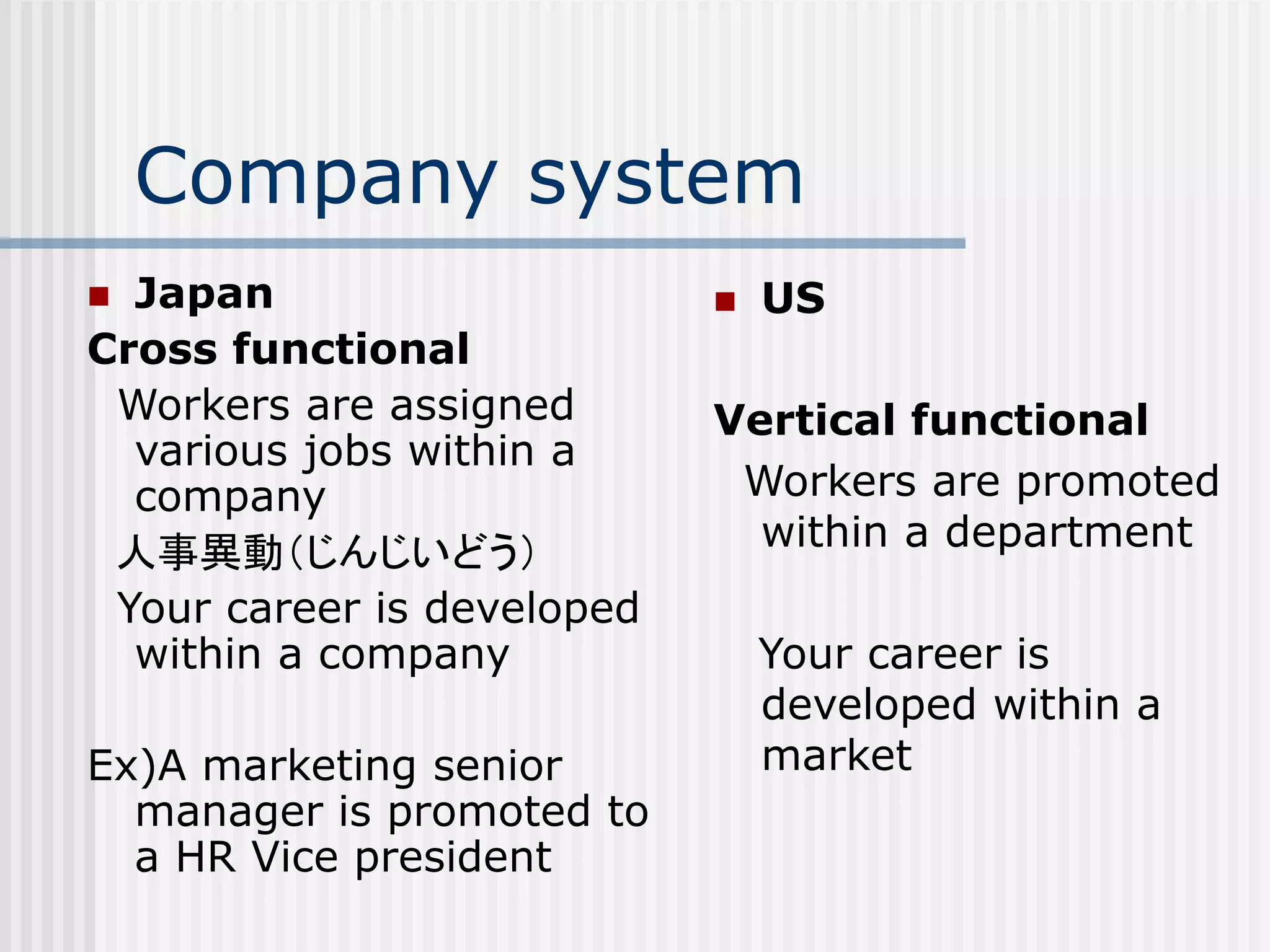 Company system

Japan

Cross functional

Workers are assigned various jobs within a company

人事異動(じんじいどう)

Your career is developed within a company

Ex)A marketing senior manager is promoted to a HR Vice president

US

Vertical functional

Workers are promoted within a department

Your career is developed within a market